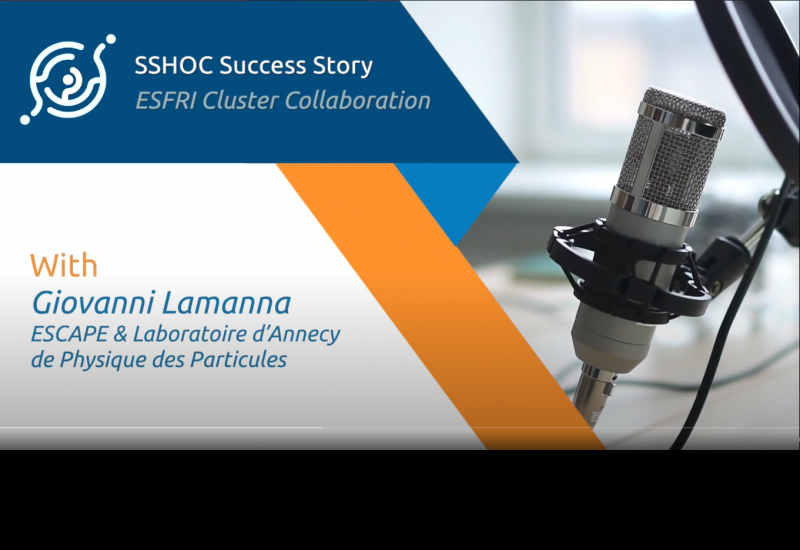 SSHOC Success Story
ESFRI Cluster Collaboration

With
Giovanni Lamanna
ESCAPE & Laboratoire d'Annecy de Physique des Particules